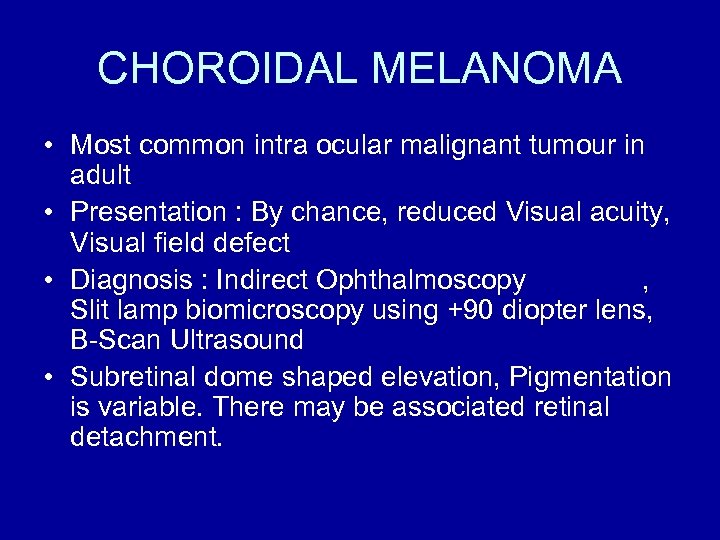 CHOROIDAL MELANOMA

• Most common intra ocular malignant tumour in adult

• Presentation : By chance, reduced Visual acuity, Visual field defect

• Diagnosis : Indirect Ophthalmoscopy , Slit lamp biomicroscopy using +90 diopter lens, B-Scan Ultrasound

• Subretinal dome shaped elevation, Pigmentation is variable. There may be associated retinal detachment.